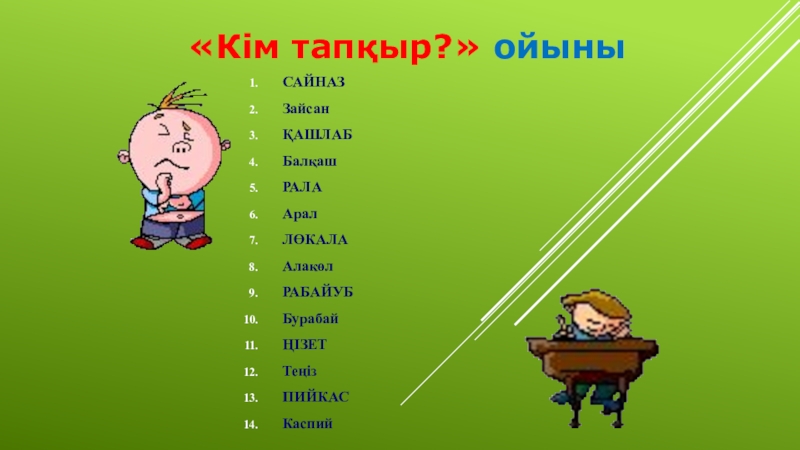 «Кім тапқыр?» ойыны

1. САЙНАЗ
2. Зайсан
3. ҚАШЛАБ
4. Балқаш
5. РАЛА
6. Арал
7. ЛӨКАЛА
8. Алакөл
9. РАБАЙУБ
10. Бурабай
11. ҢІЗЕТ
12. Теңіз
13. ПИЙКАС
14. Каспий